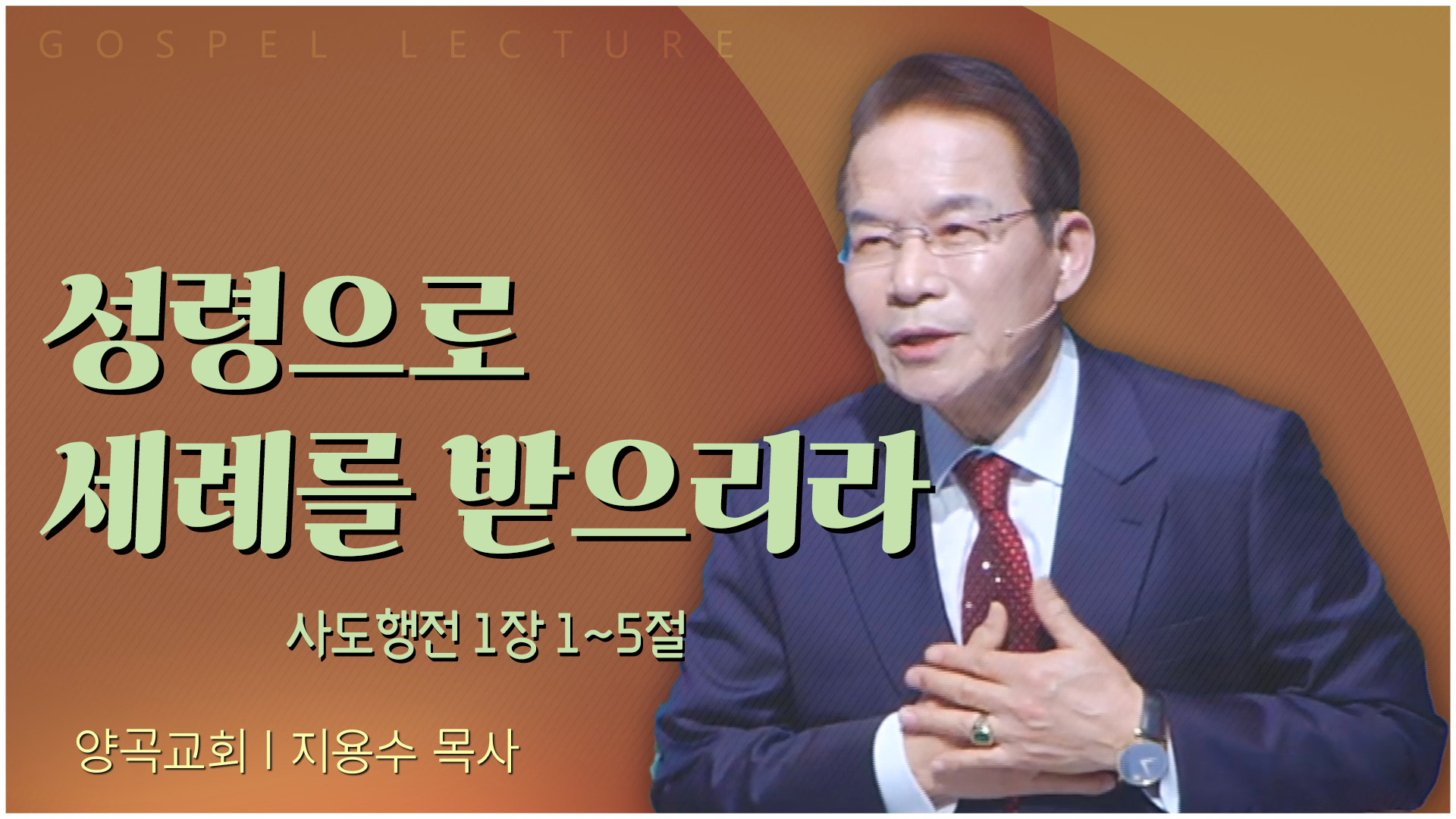 GOSPEL LECTURE

성령으로
세례를 받으리라

사도행전 1장 1~5절

양곡교회 | 지용수 목사